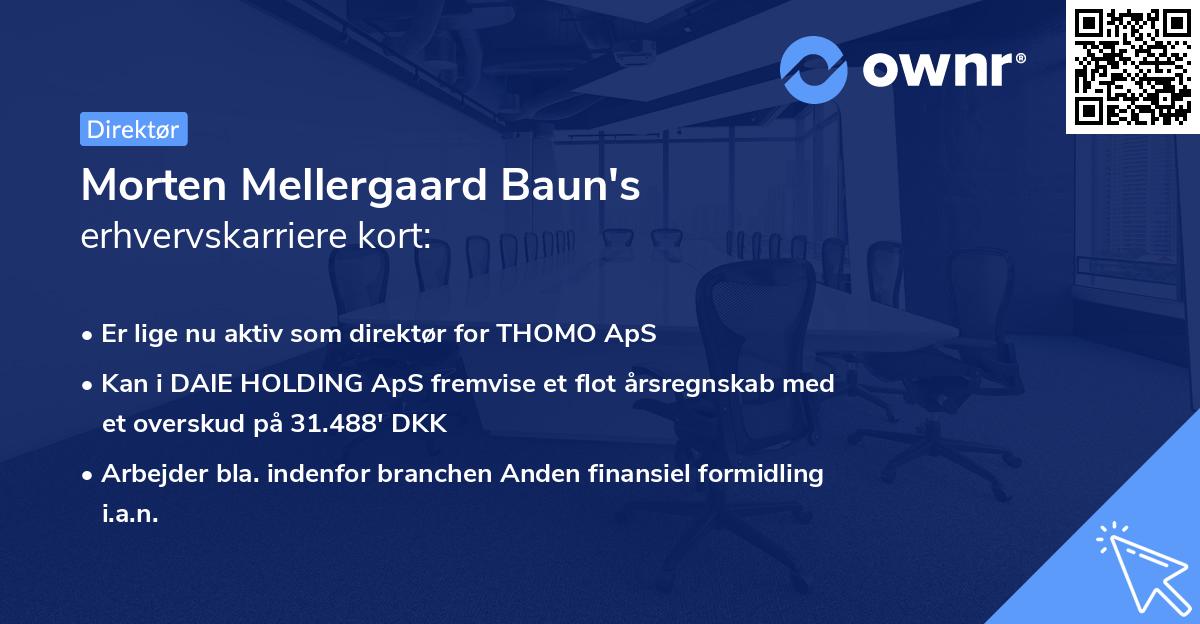 ownr®

Direktør

Morten Mellergaard Baun's
erhvervskarriere kort:

• Er lige nu aktiv som direktør for THOMO ApS

• Kan i DAIE HOLDING ApS fremvise et flot årsregnskab med et overskud på 31.488' DKK

• Arbejder bla. indenfor branchen Anden finansiel formidling i.a.n.